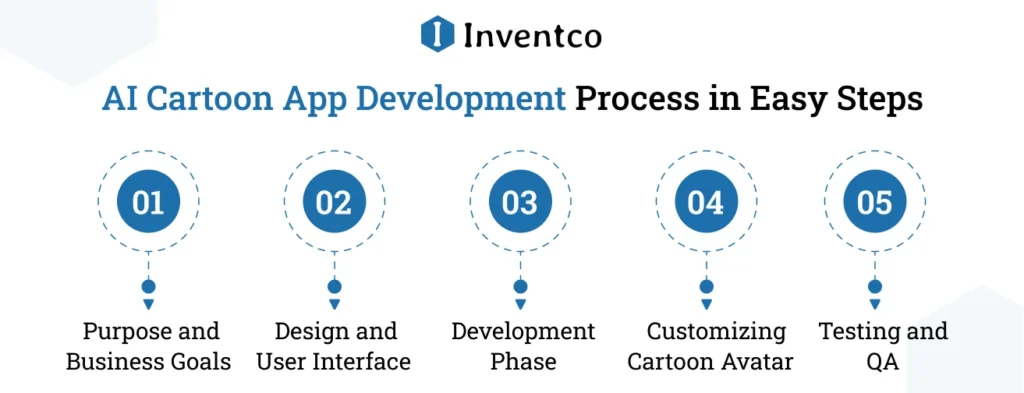 Inventco

AI Cartoon App Development Process in Easy Steps

01
Purpose and Business Goals

02
Design and User Interface

03
Development Phase

04
Customizing Cartoon Avatar

05
Testing and QA